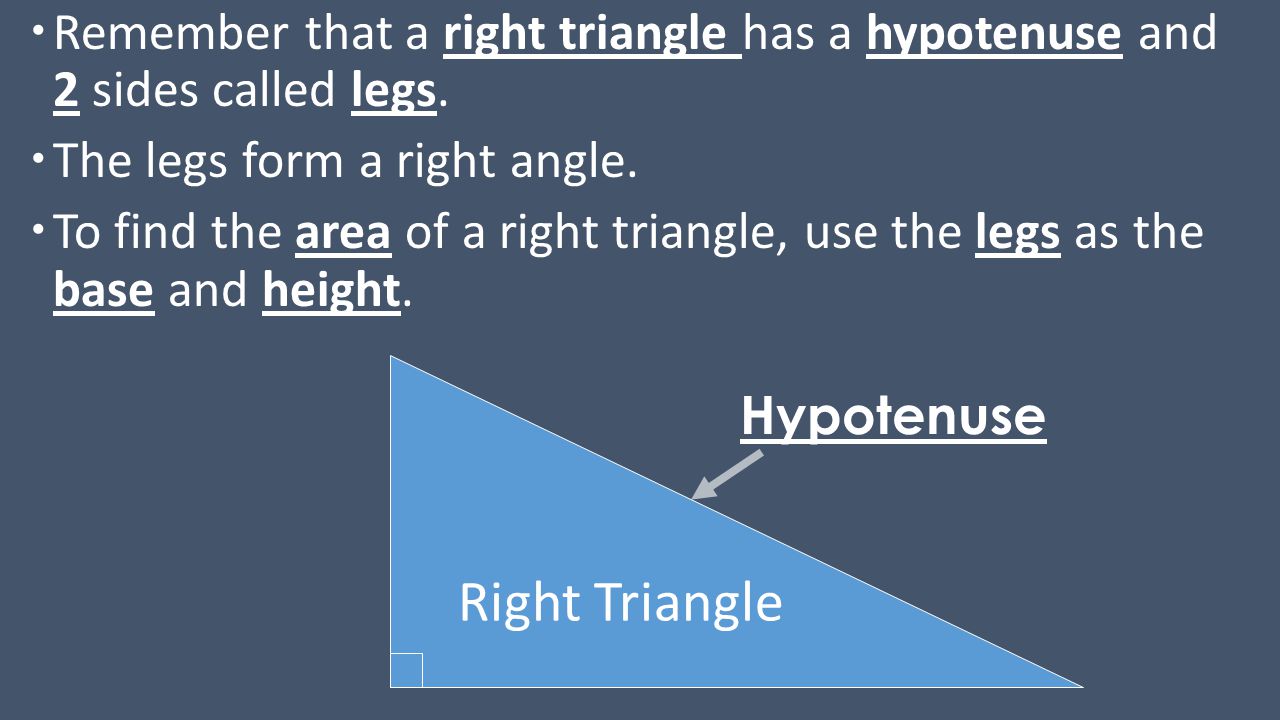 • Remember that a right triangle has a hypotenuse and 2 sides called legs.

• The legs form a right angle.

• To find the area of a right triangle, use the legs as the base and height.

Hypotenuse

Right Triangle